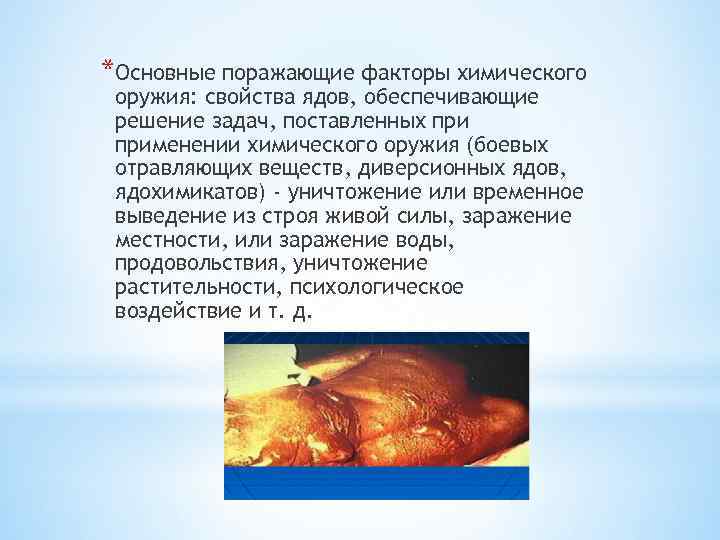 *Основные поражающие факторы химического оружия: свойства ядов, обеспечивающие решение задач, поставленных при применении химического оружия (боевых отравляющих веществ, диверсионных ядов, ядохимикатов) - уничтожение или временное выведение из строя живой силы, заражение местности, или заражение воды, продовольствия, уничтожение растительности, психологическое воздействие и т. д.